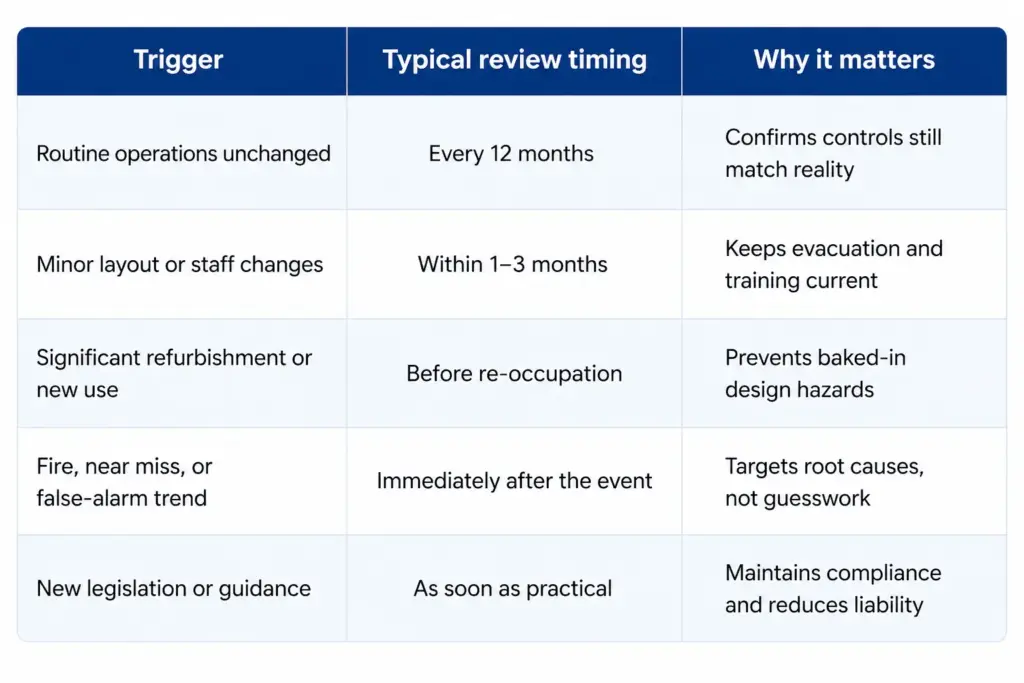 | Trigger | Typical review timing | Why it matters |
|---|---|---|
| Routine operations unchanged | Every 12 months | Confirms controls still match reality |
| Minor layout or staff changes | Within 1–3 months | Keeps evacuation and training current |
| Significant refurbishment or new use | Before re-occupation | Prevents baked-in design hazards |
| Fire, near miss, or false-alarm trend | Immediately after the event | Targets root causes, not guesswork |
| New legislation or guidance | As soon as practical | Maintains compliance and reduces liability |